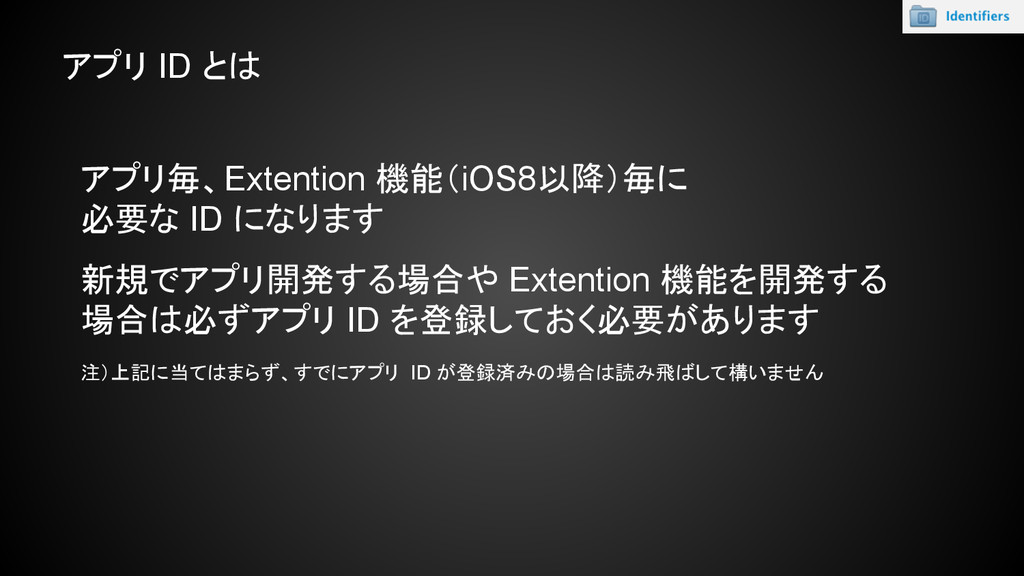 Identifiers

アプリ ID とは

アプリ毎、Extention 機能（iOS8以降）毎に必要な ID になります

新規でアプリ開発する場合や Extention 機能を開発する場合は必ずアプリ ID を登録しておく必要があります

注）上記に当てはまらず、すでにアプリ ID が登録済みの場合は読み飛ばして構いません